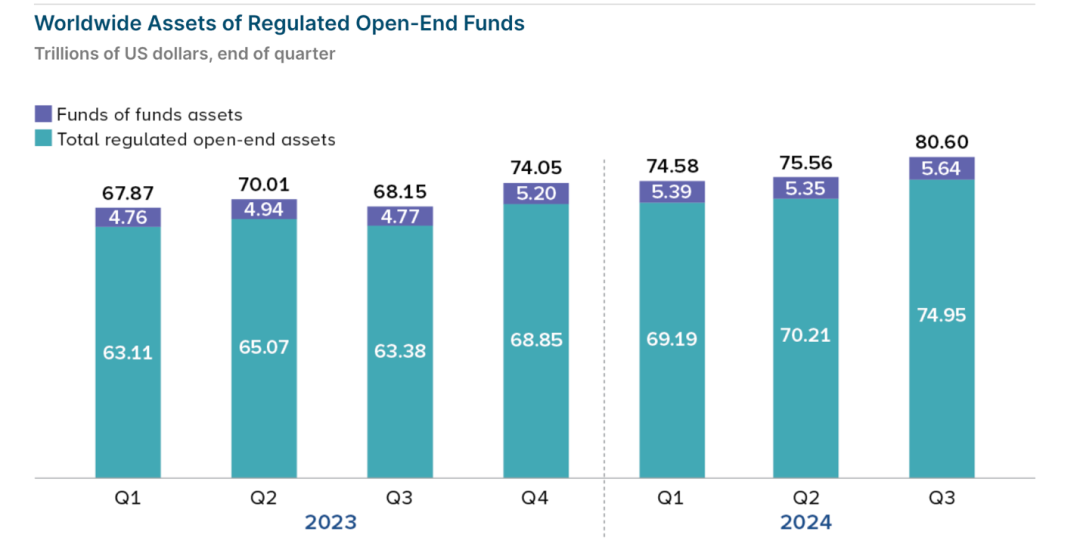 Worldwide Assets of Regulated Open-End Funds
Trillions of US dollars, end of quarter

Funds of funds assets
Total regulated open-end assets

67.87
4.76
63.11

70.01
4.94
65.07

68.15
4.77
63.38

74.05
5.20
68.85

74.58
5.39
69.19

75.56
5.35
70.21

80.60
5.64
74.95

Q1 Q2 Q3 Q4
2023

Q1 Q2 Q3
2024